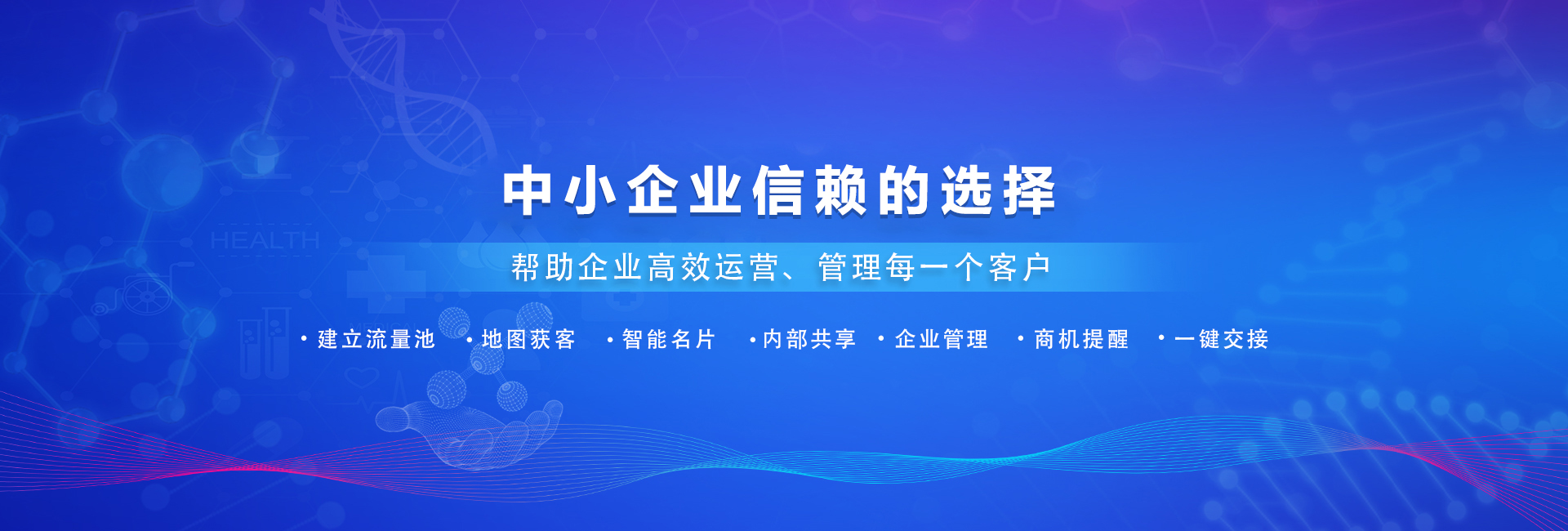 HEALTH

中小企业信赖的选择

帮助企业高效运营、管理每一个客户

· 建立流量池 · 地图获客 · 智能名片 · 内部共享 · 企业管理 · 商机提醒 · 一键交接